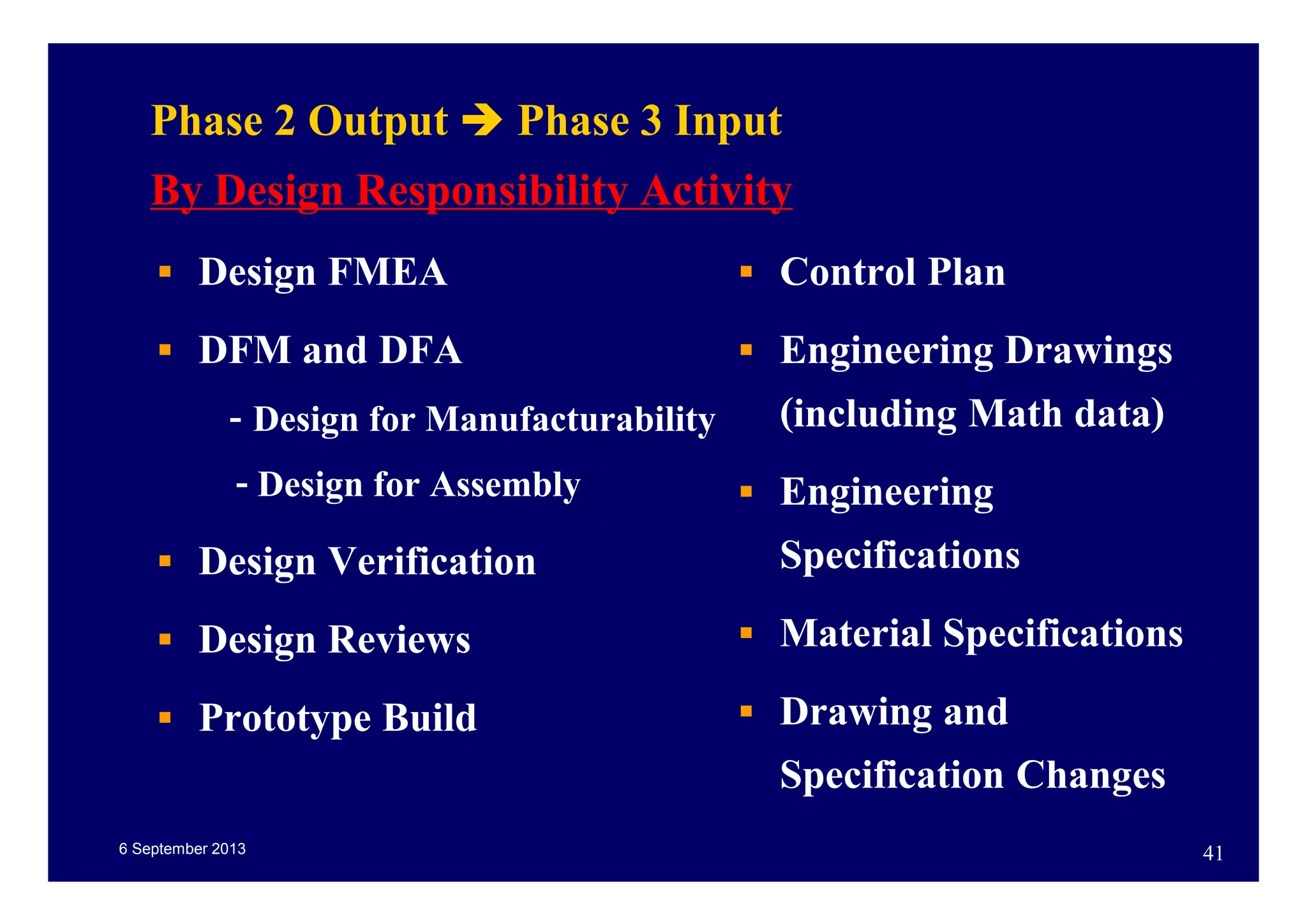 Phase 2 Output ➔ Phase 3 Input

By Design Responsibility Activity

▪ Design FMEA

▪ DFM and DFA

- Design for Manufacturability

- Design for Assembly

▪ Design Verification

▪ Design Reviews

▪ Prototype Build

▪ Control Plan

▪ Engineering Drawings (including Math data)

▪ Engineering Specifications

▪ Material Specifications

▪ Drawing and Specification Changes

6 September 2013

41